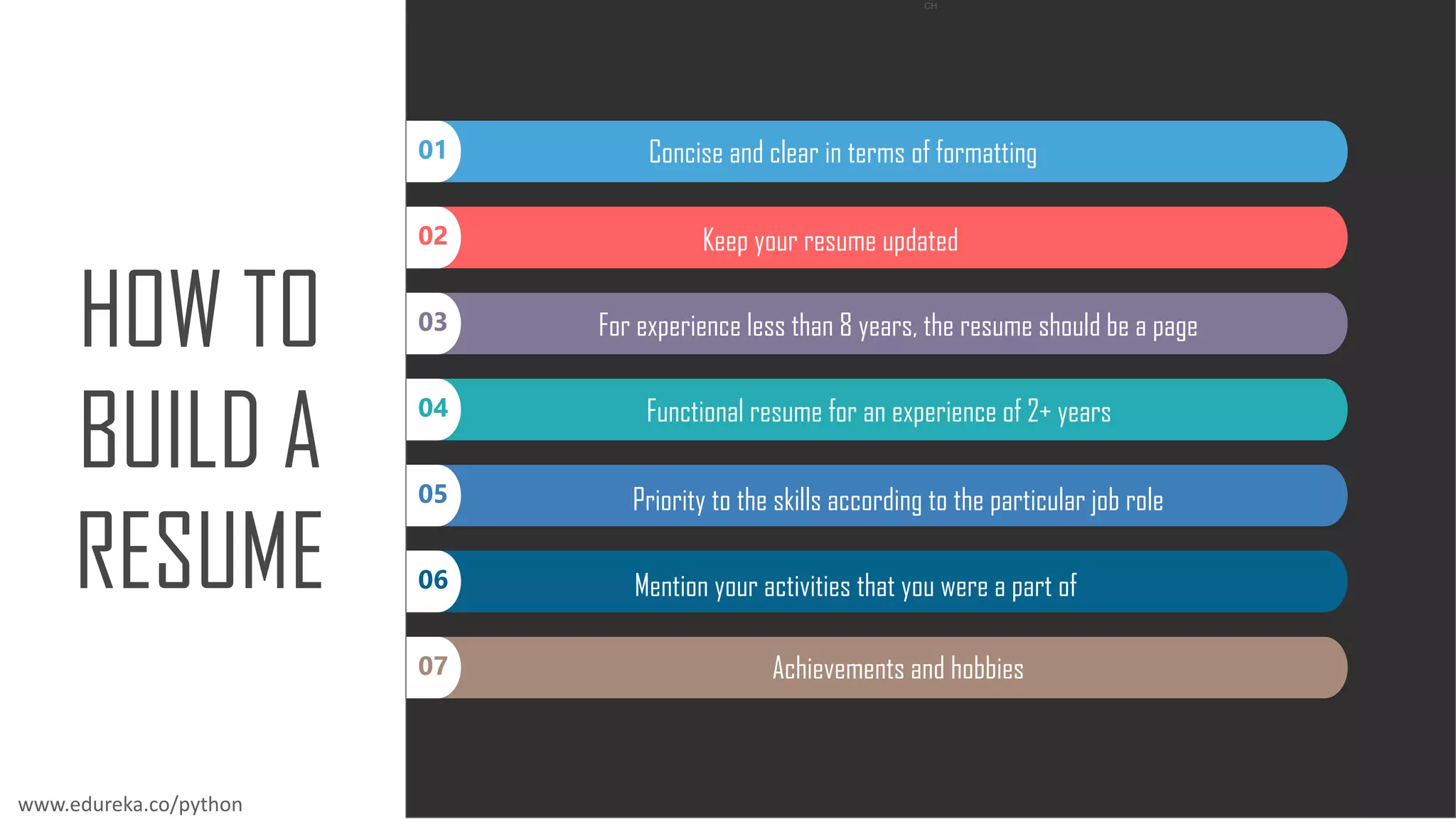 HOW TO BUILD A RESUME

CH

01 Concise and clear in terms of formatting

02 Keep your resume updated

03 For experience less than 8 years, the resume should be a page

04 Functional resume for an experience of 2+ years

05 Priority to the skills according to the particular job role

06 Mention your activities that you were a part of

07 Achievements and hobbies

www.edureka.co/python